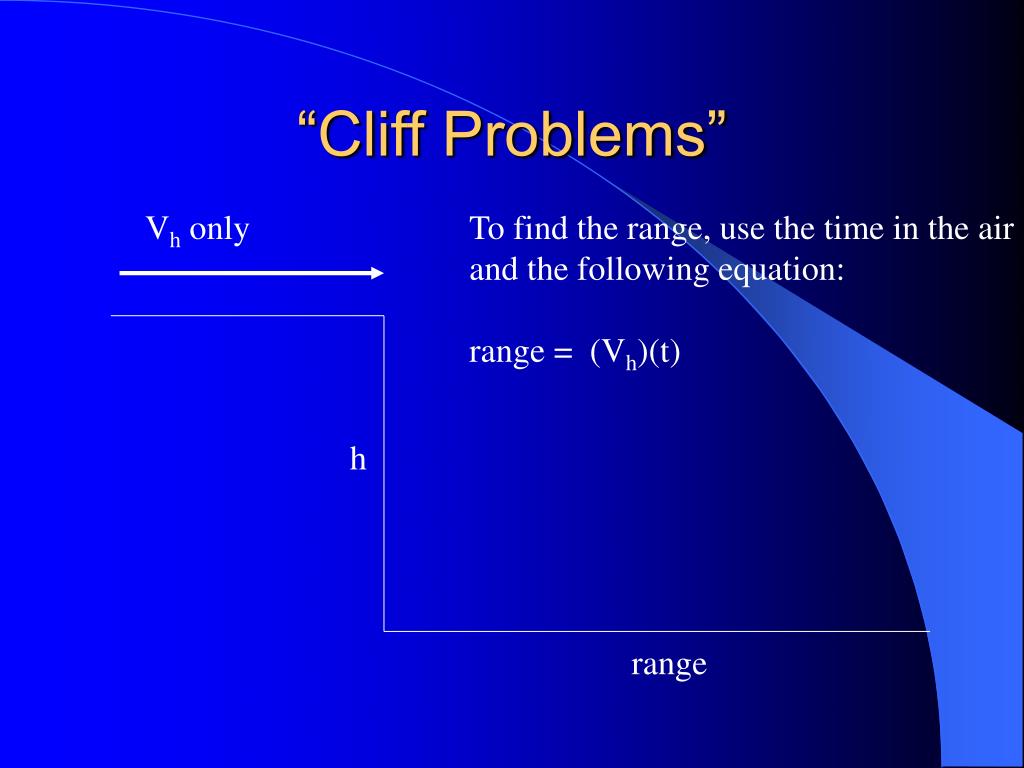 “Cliff Problems”

$V_h$ only

To find the range, use the time in the air and the following equation:

range = $(V_h)(t)$

h

range